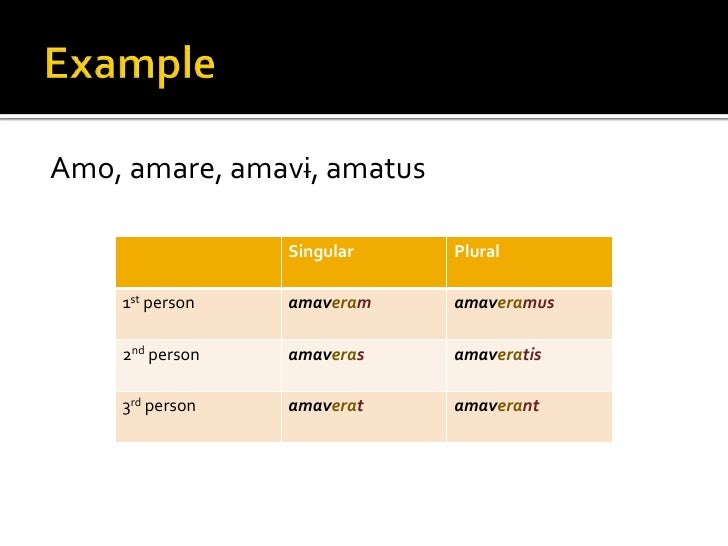 Example

Amo, amare, amavi, amatus

| | Singular | Plural |
|---|---|---|
| 1st person | amaveram | amaveramus |
| 2nd person | amaveras | amaveratis |
| 3rd person | amaverat | amaverant |